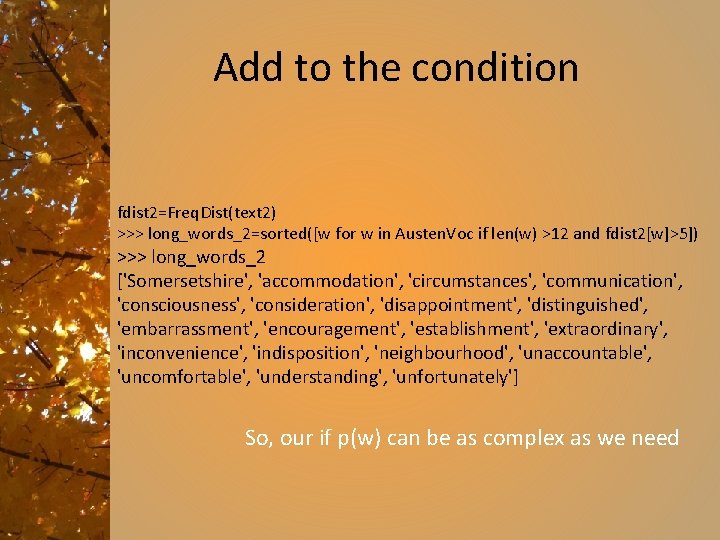 Add to the condition

fdist2=FreqDist(text2)
>>> long_words_2=sorted([w for w in AustenVoc if len(w) >12 and fdist2[w]>5])
>>> long_words_2
['Somersetshire', 'accommodation', 'circumstances', 'communication', 'consciousness', 'consideration', 'disappointment', 'distinguished', 'embarrassment', 'encouragement', 'establishment', 'extraordinary', 'inconvenience', 'indisposition', 'neighbourhood', 'unaccountable', 'uncomfortable', 'understanding', 'unfortunately']

So, our if p(w) can be as complex as we need